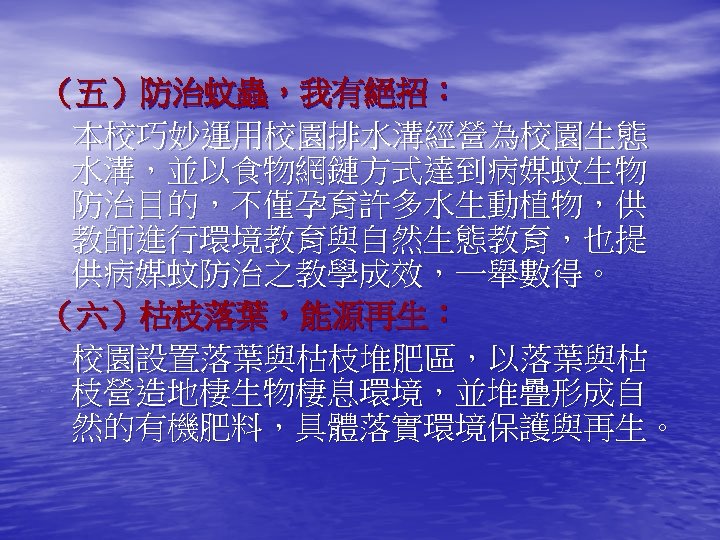 （五）防治蚊蟲，我有絕招：

本校巧妙運用校園排水溝經營為校園生態水溝，並以食物網鏈方式達到病媒蚊生物防治目的，不僅孕育許多水生動植物，供教師進行環境教育與自然生態教育，也提供病媒蚊防治之教學成效，一舉數得。

（六）枯枝落葉，能源再生：

校園設置落葉與枯枝堆肥區，以落葉與枯枝營造地棲生物棲息環境，並堆疊形成自然的有機肥料，具體落實環境保護與再生。